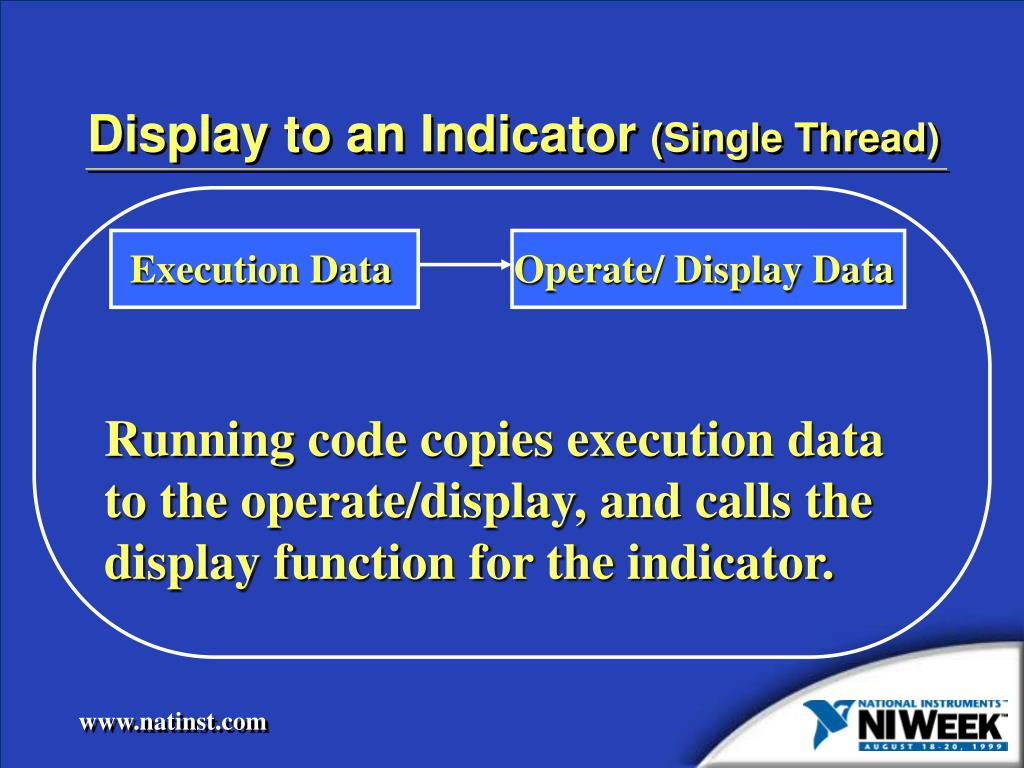 Display to an Indicator (Single Thread)

Execution Data

Operate/ Display Data

Running code copies execution data to the operate/display, and calls the display function for the indicator.

www.natinst.com

NATIONAL INSTRUMENTS™
NIWEEK™
AUGUST 18-20, 1999